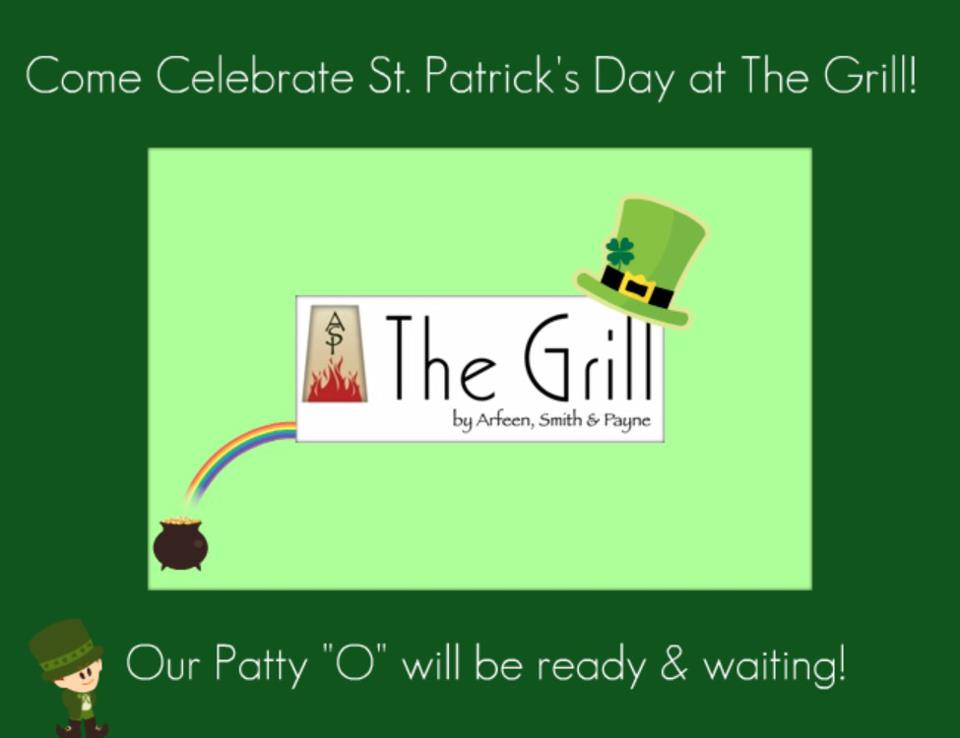 Come Celebrate St. Patrick's Day at The Grill!

ASP

The Grill

by Arfeen, Smith & Payne

Our Patty "O" will be ready & waiting!